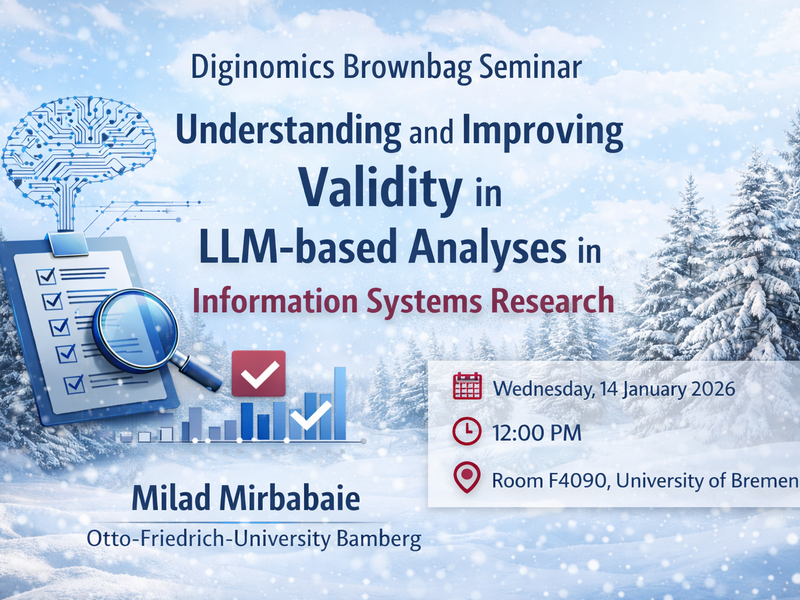 Diginomics Brownbag Seminar

Understanding and Improving Validity in LLM-based Analyses in Information Systems Research

Wednesday, 14 January 2026

12:00 PM

Room F4090, University of Bremen

Milad Mirbabaie

Otto-Friedrich-University Bamberg